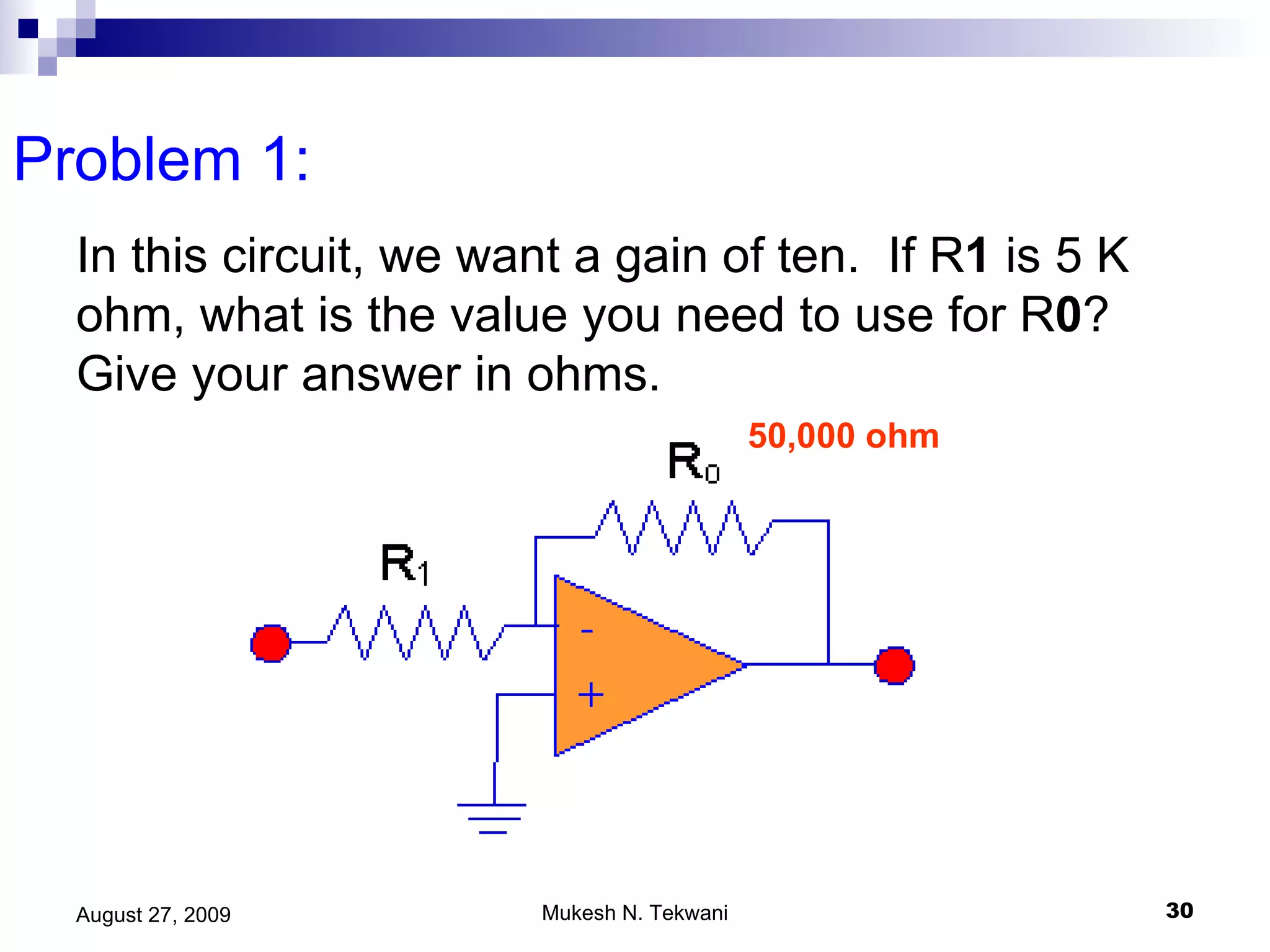 Problem 1:

In this circuit, we want a gain of ten. If R1 is 5 K ohm, what is the value you need to use for R0? Give your answer in ohms.

50,000 ohm

$R_0$

$R_1$

-

+

August 27, 2009

Mukesh N. Tekwani

30